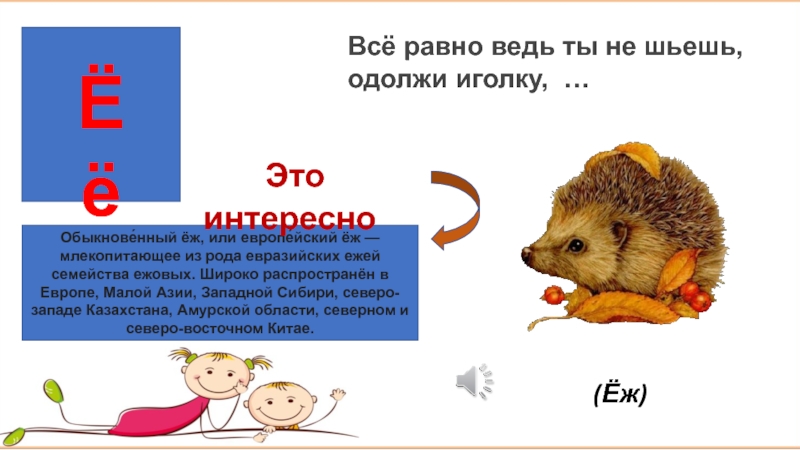 Ё ё

Всё равно ведь ты не шьешь, одолжи иголку, …

Это интересно

Обыкнове́нный ёж, или европейский ёж — млекопитающее из рода евразийских ежей семейства ежовых. Широко распространён в Европе, Малой Азии, Западной Сибири, северо-западе Казахстана, Амурской области, северном и северо-восточном Китае.

(Ёж)